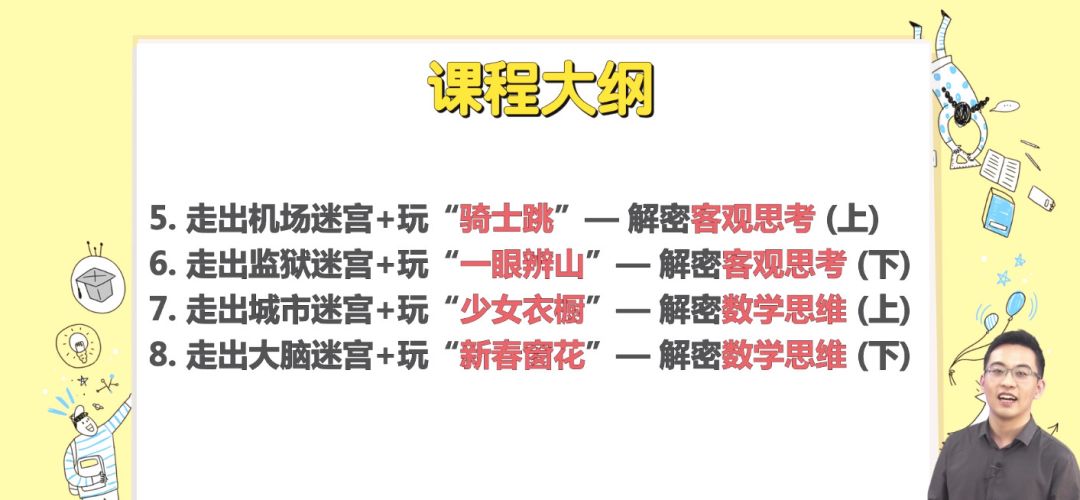 课程大纲

5. 走出机场迷宫+玩“骑士跳”— 解密客观思考 (上)
6. 走出监狱迷宫+玩“一眼辨山”— 解密客观思考 (下)
7. 走出城市迷宫+玩“少女衣橱”— 解密数学思维 (上)
8. 走出大脑迷宫+玩“新春窗花”— 解密数学思维 (下)